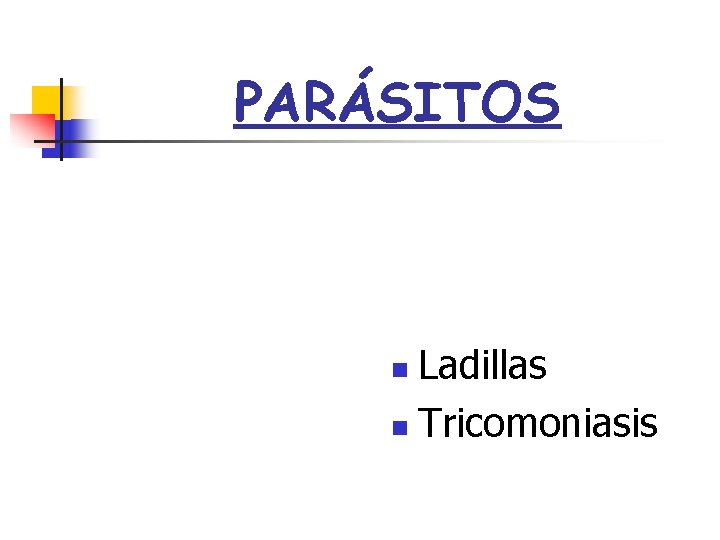 PARÁSITOS

- Ladillas
- Tricomoniasis